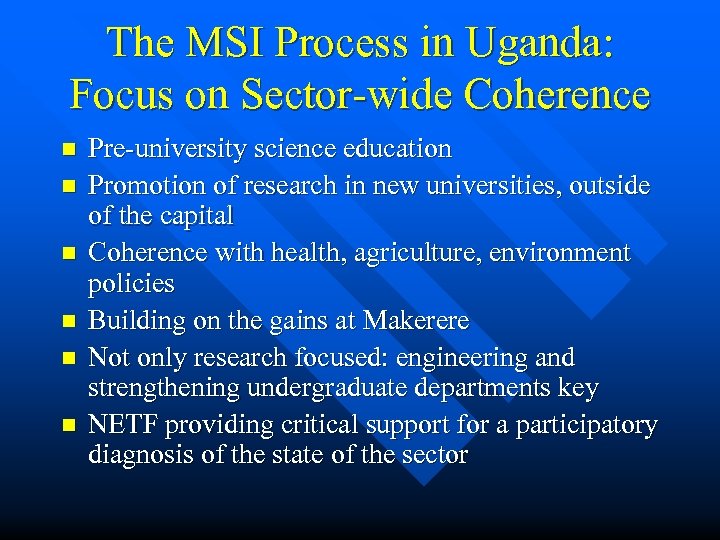 The MSI Process in Uganda: Focus on Sector-wide Coherence

- Pre-university science education
- Promotion of research in new universities, outside of the capital
- Coherence with health, agriculture, environment policies
- Building on the gains at Makerere
- Not only research focused: engineering and strengthening undergraduate departments key
- NETF providing critical support for a participatory diagnosis of the state of the sector